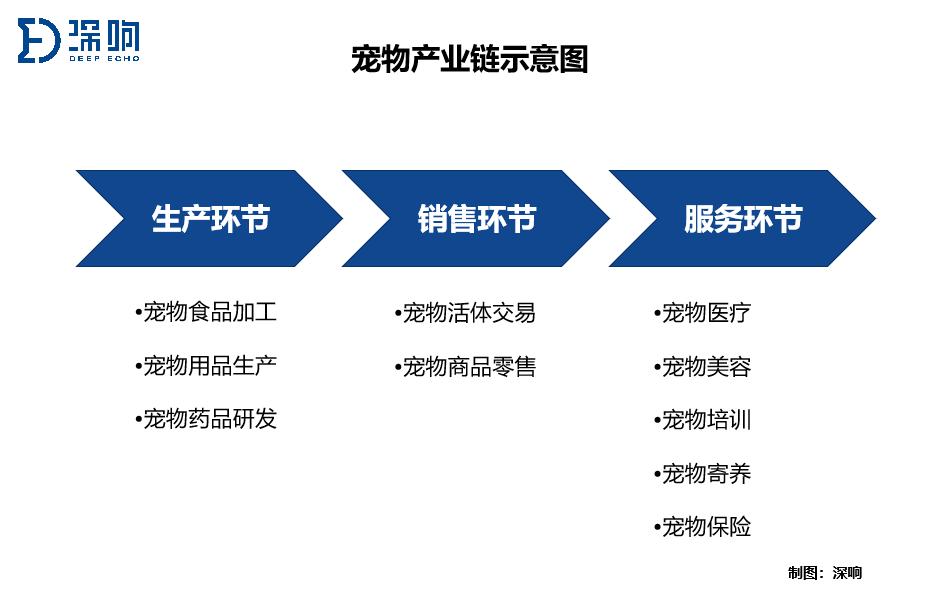 深响
DEEP ECHO

宠物产业链示意图

生产环节

•宠物食品加工
•宠物用品生产
•宠物药品研发

销售环节

•宠物活体交易
•宠物商品零售

服务环节

•宠物医疗
•宠物美容
•宠物培训
•宠物寄养
•宠物保险

制图：深响